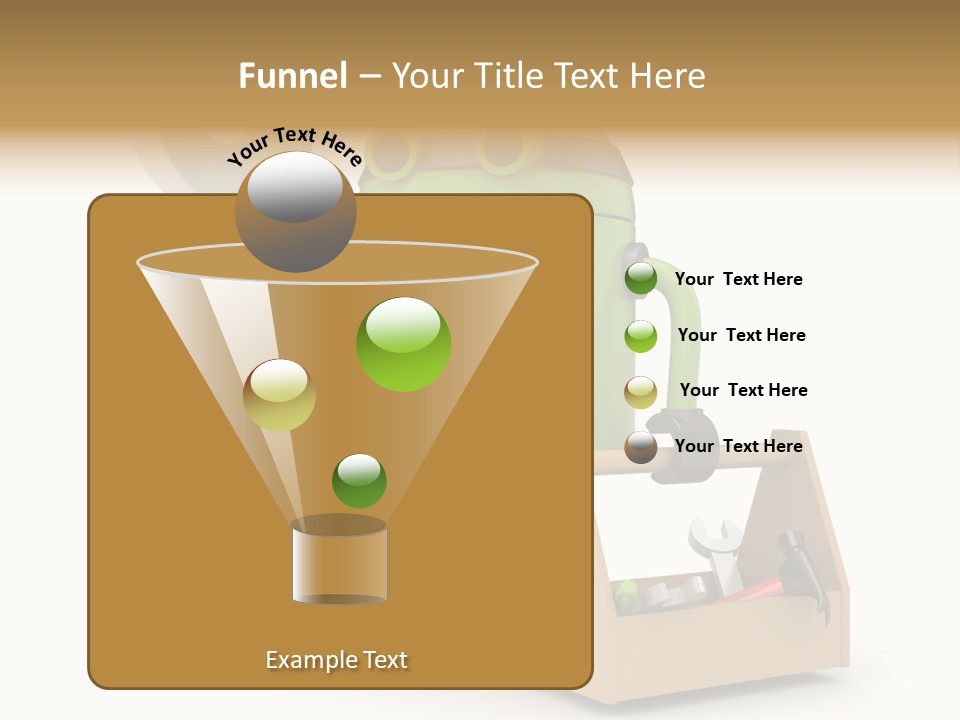 Funnel – Your Title Text Here

Your Text Here

Your Text Here

Your Text Here

Your Text Here

Your Text Here

Example Text